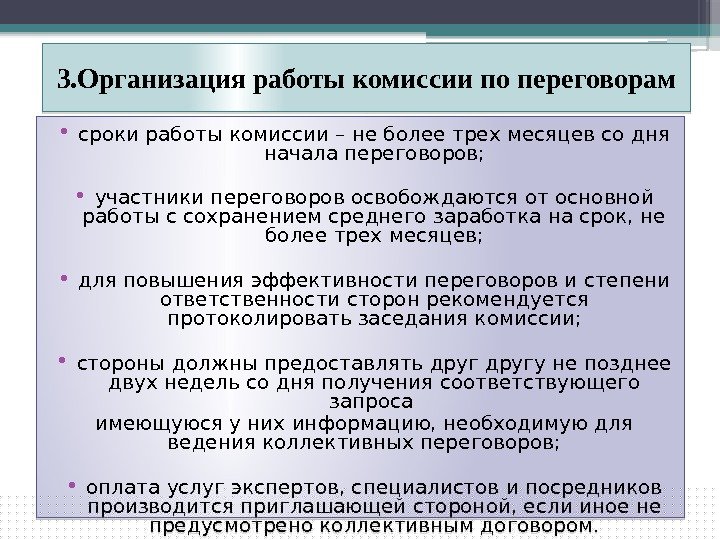 3.Организация работы комиссии по переговорам

• сроки работы комиссии – не более трех месяцев со дня начала переговоров;

• участники переговоров освобождаются от основной работы с сохранением среднего заработка на срок, не более трех месяцев;

• для повышения эффективности переговоров и степени ответственности сторон рекомендуется протоколировать заседания комиссии;

• стороны должны предоставлять друг другу не позднее двух недель со дня получения соответствующего запроса
имеющуюся у них информацию, необходимую для ведения коллективных переговоров;

• оплата услуг экспертов, специалистов и посредников производится приглашающей стороной, если иное не предусмотрено коллективным договором.